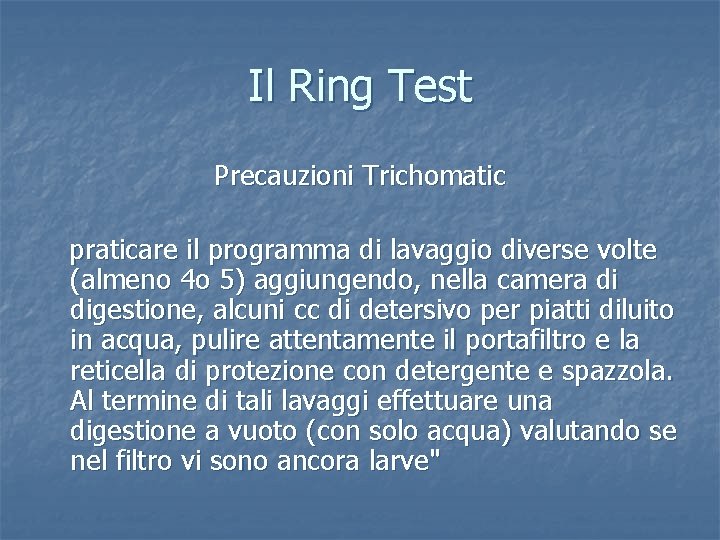 Il Ring Test

Precauzioni Trichomatic

praticare il programma di lavaggio diverse volte (almeno 4o 5) aggiungendo, nella camera di digestione, alcuni cc di detersivo per piatti diluito in acqua, pulire attentamente il portafiltro e la reticella di protezione con detergente e spazzola. Al termine di tali lavaggi effettuare una digestione a vuoto (con solo acqua) valutando se nel filtro vi sono ancora larve"